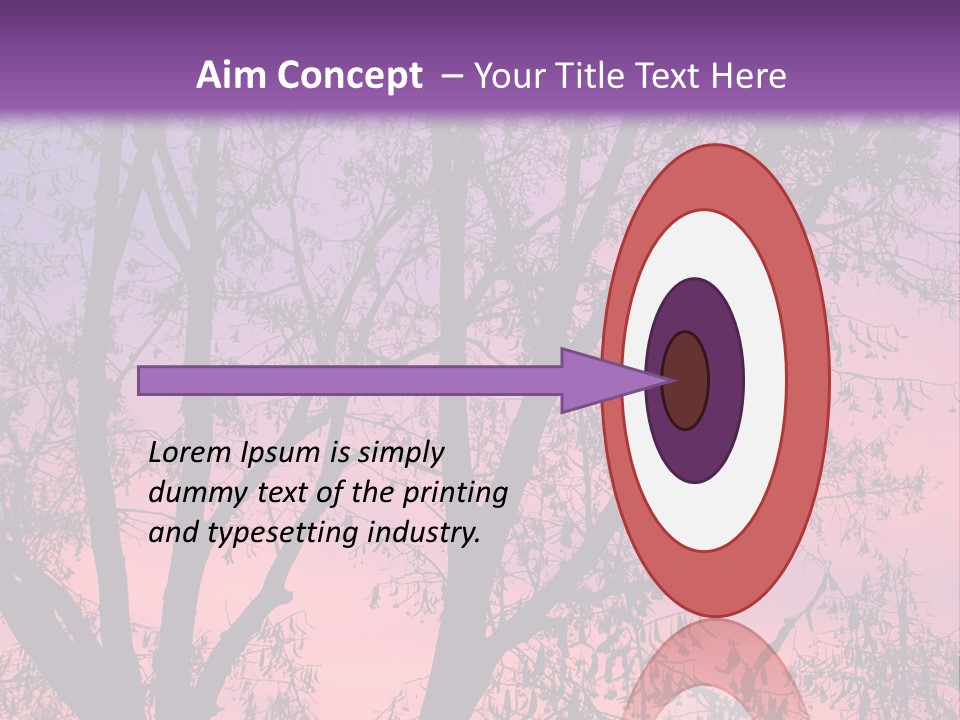 Aim Concept – Your Title Text Here

Lorem Ipsum is simply dummy text of the printing and typesetting industry.